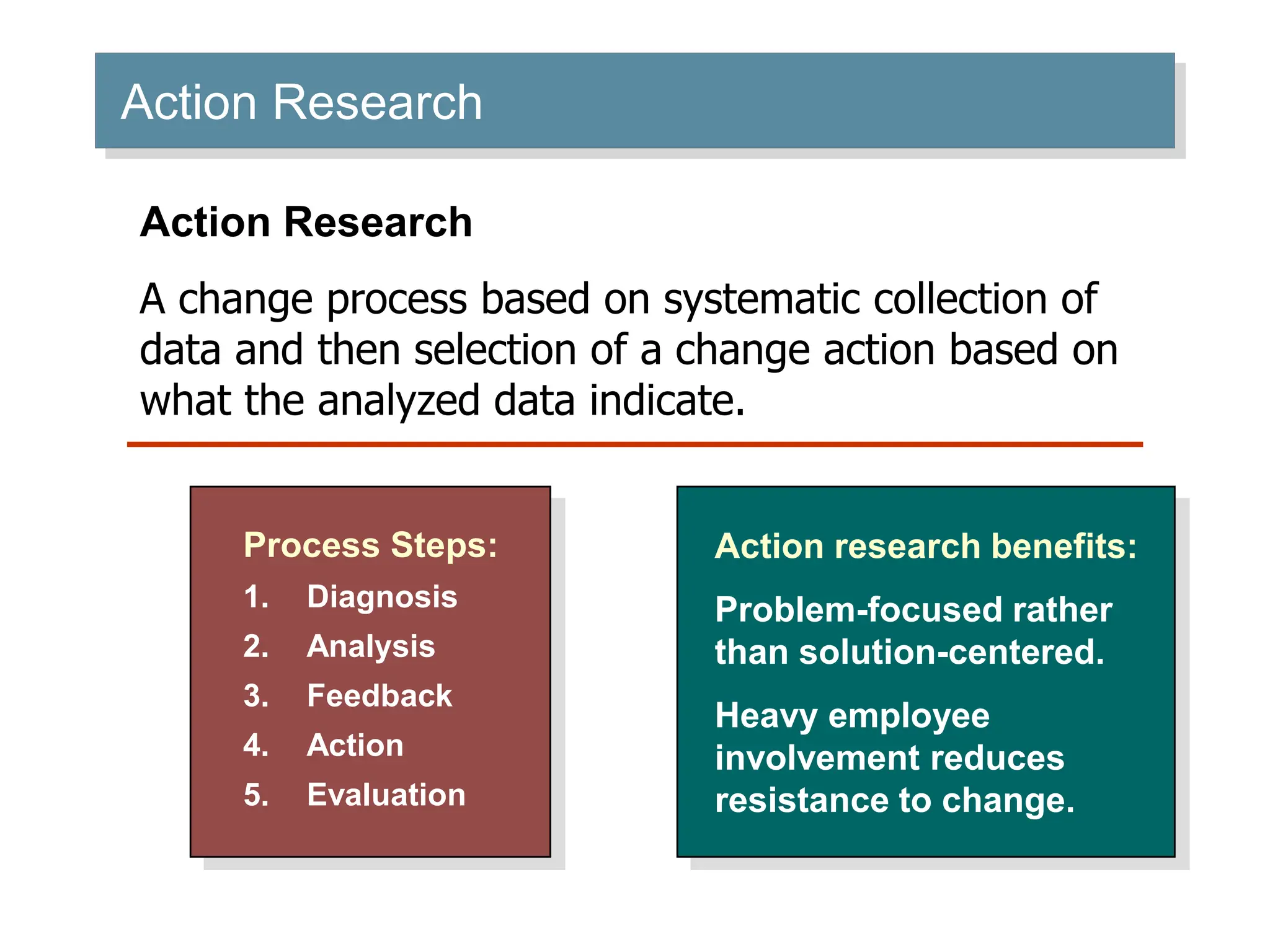 Action Research

Action Research

A change process based on systematic collection of data and then selection of a change action based on what the analyzed data indicate.

Process Steps:
1. Diagnosis
2. Analysis
3. Feedback
4. Action
5. Evaluation

Action research benefits:

Problem-focused rather than solution-centered.

Heavy employee involvement reduces resistance to change.